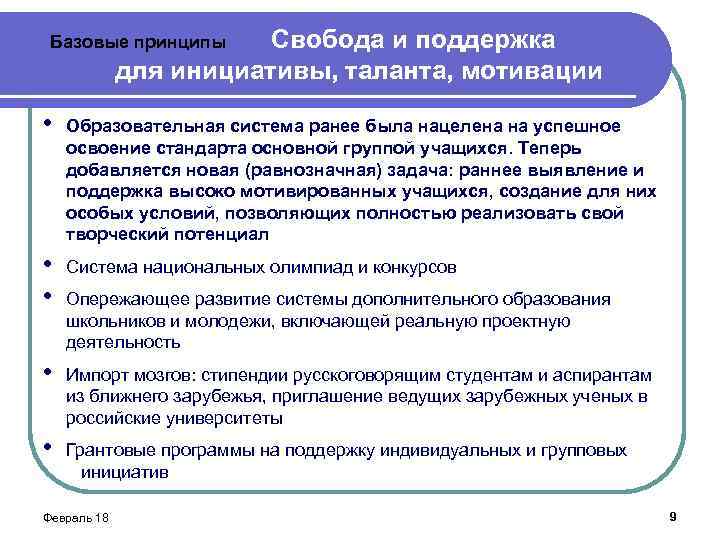 Базовые принципы Свобода и поддержка для инициативы, таланта, мотивации

• Образовательная система ранее была нацелена на успешное освоение стандарта основной группой учащихся. Теперь добавляется новая (равнозначная) задача: раннее выявление и поддержка высоко мотивированных учащихся, создание для них особых условий, позволяющих полностью реализовать свой творческий потенциал

• Система национальных олимпиад и конкурсов

• Опережающее развитие системы дополнительного образования школьников и молодежи, включающей реальную проектную деятельность

• Импорт мозгов: стипендии русскоговорящим студентам и аспирантам из ближнего зарубежья, приглашение ведущих зарубежных ученых в российские университеты

• Грантовые программы на поддержку индивидуальных и групповых инициатив

Февраль 18

9